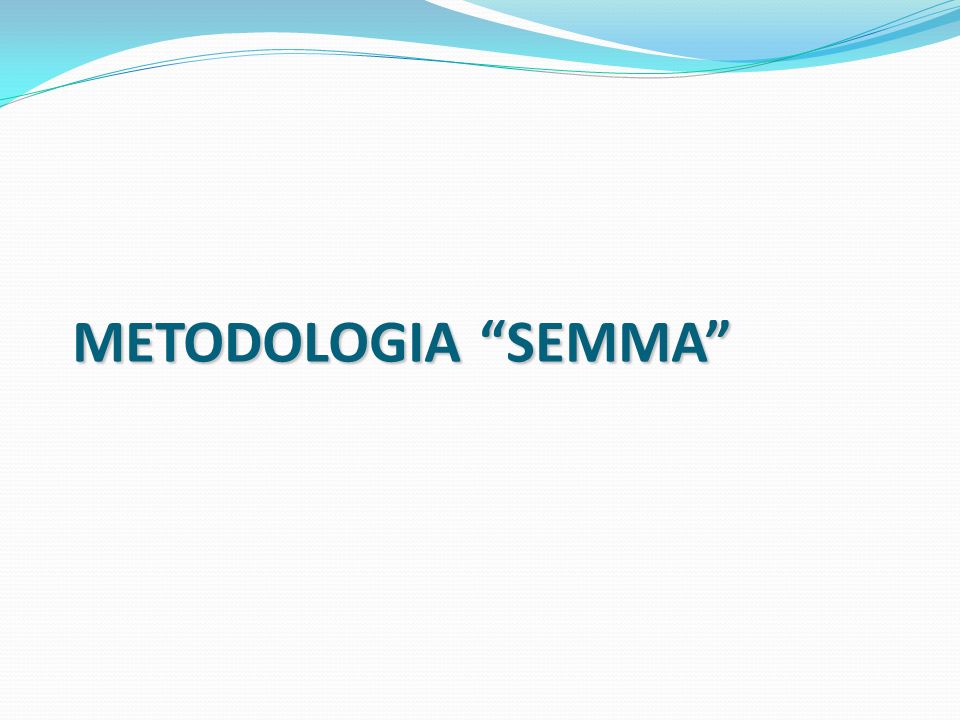 METODOLOGIA “SEMMA”